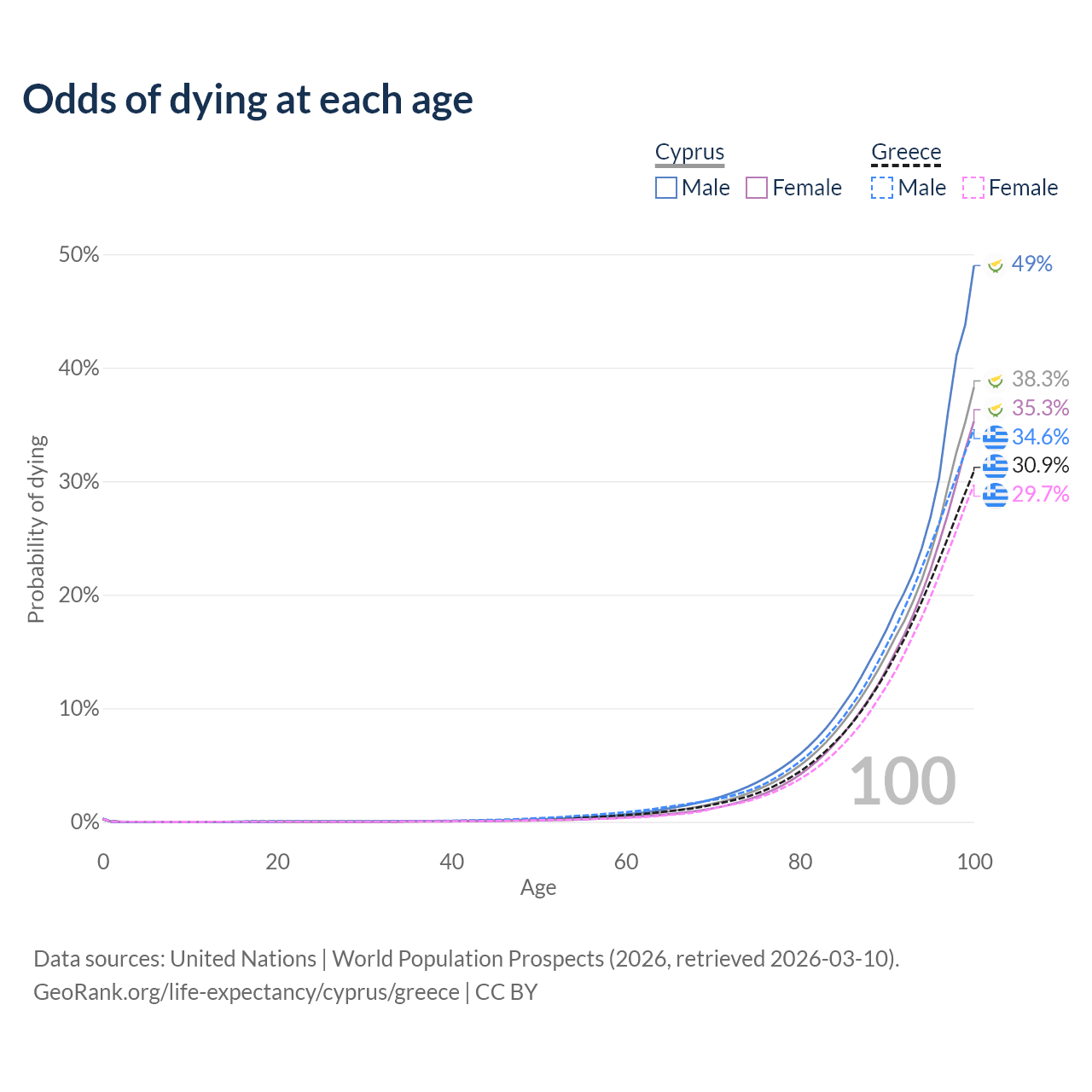 Odds of dying at each age

Cyprus
Male Female

Greece
Male Female

50%
40%
30%
20%
10%
0%

Probability of dying

49%
38.3%
35.3%
34.6%
30.9%
29.7%

100

0
20
40
60
80
100
Age

Data sources: United Nations | World Population Prospects (2026, retrieved 2026-03-10).
GeoRank.org/life-expectancy/cyprus/greece | CC BY